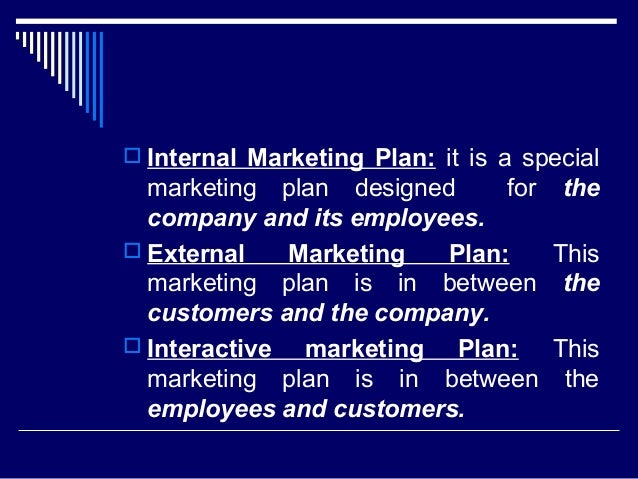 Internal Marketing Plan: it is a special marketing plan designed for the company and its employees.

External Marketing Plan: This marketing plan is in between the customers and the company.

Interactive marketing Plan: This marketing plan is in between the employees and customers.